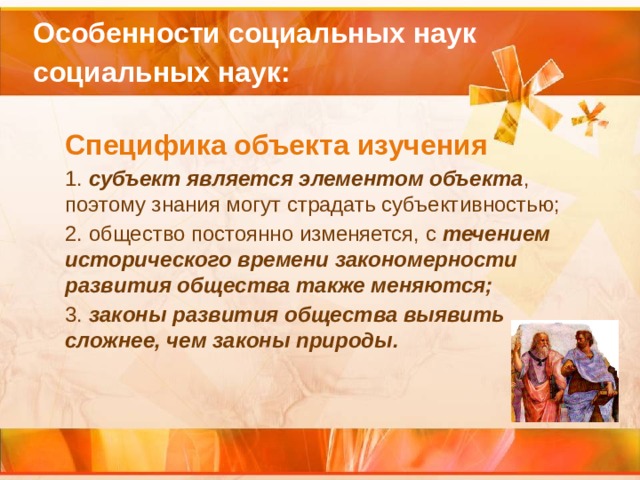 Особенности социальных наук социальных наук:

Специфика объекта изучения

1. субъект является элементом объекта, поэтому знания могут страдать субъективностью;

2. общество постоянно изменяется, с течением исторического времени закономерности развития общества также меняются;

3. законы развития общества выявить сложнее, чем законы природы.